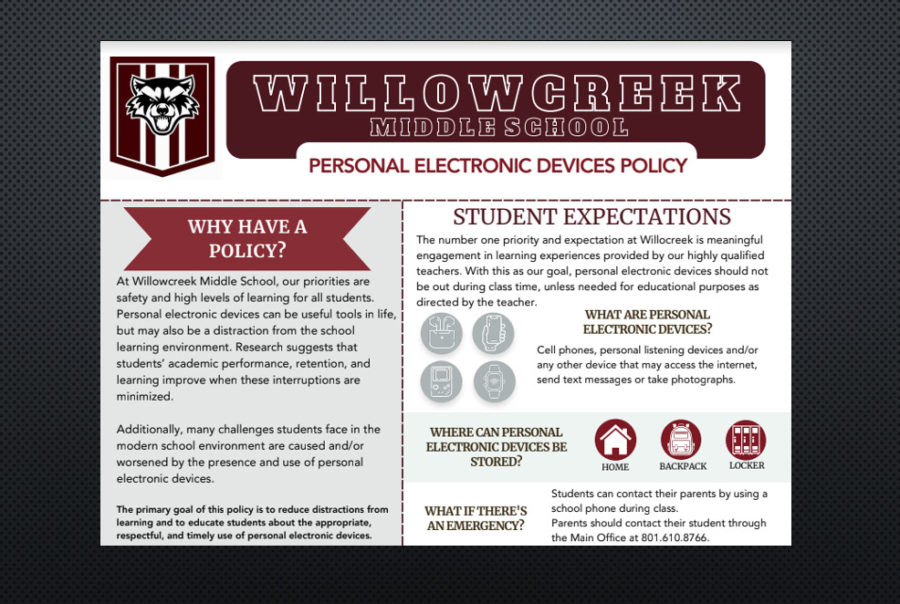 WILLOWCREEK
MIDDLE SCHOOL

PERSONAL ELECTRONIC DEVICES POLICY

WHY HAVE A POLICY?

At Willowcreek Middle School, our priorities are safety and high levels of learning for all students. Personal electronic devices can be useful tools in life, but may also be a distraction from the school learning environment. Research suggests that students' academic performance, retention, and learning improve when these interruptions are minimized.

Additionally, many challenges students face in the modern school environment are caused and/or worsened by the presence and use of personal electronic devices.

The primary goal of this policy is to reduce distractions from learning and to educate students about the appropriate, respectful, and timely use of personal electronic devices.

STUDENT EXPECTATIONS

The number one priority and expectation at Willocreek is meaningful engagement in learning experiences provided by our highly qualified teachers. With this as our goal, personal electronic devices should not be out during class time, unless needed for educational purposes as directed by the teacher.

WHAT ARE PERSONAL ELECTRONIC DEVICES?

Cell phones, personal listening devices and/or any other device that may access the internet, send text messages or take photographs.

WHERE CAN PERSONAL ELECTRONIC DEVICES BE STORED?

HOME

BACKPACK

LOCKER

WHAT IF THERE'S AN EMERGENCY?

Students can contact their parents by using a school phone during class.
Parents should contact their student through the Main Office at 801.610.8766.